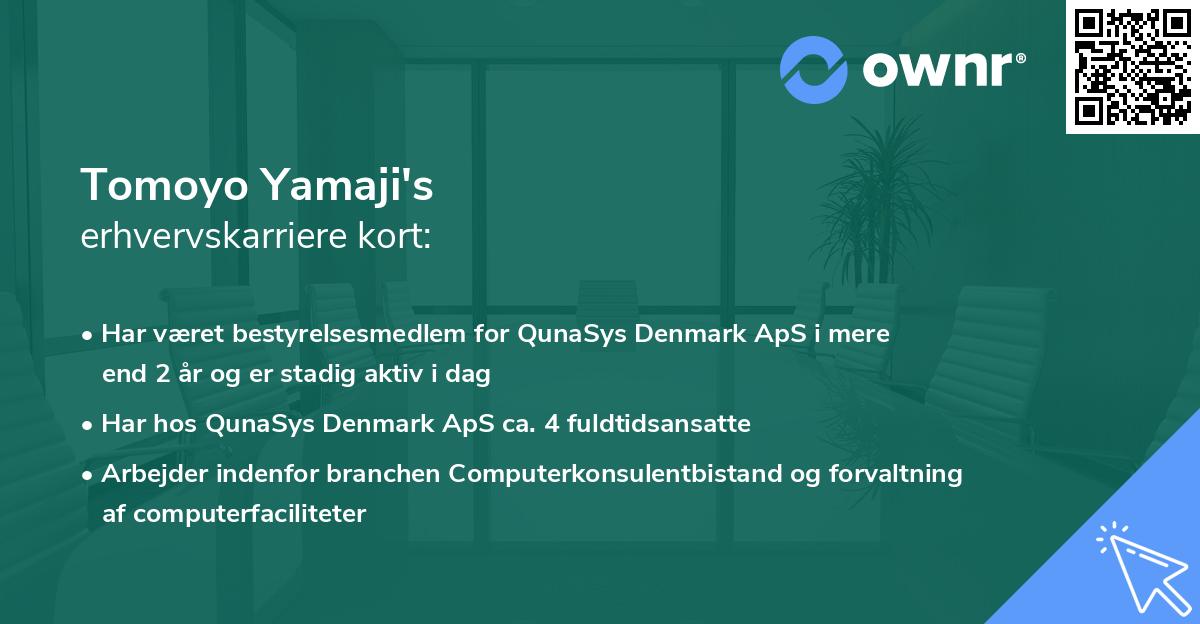 ownr®

Tomoyo Yamaji's
erhvervskarriere kort:

• Har været bestyrelsesmedlem for QunaSys Denmark ApS i mere end 2 år og er stadig aktiv i dag

• Har hos QunaSys Denmark ApS ca. 4 fuldtidsansatte

• Arbejder indenfor branchen Computerkonsulentbistand og forvaltning af computerfaciliteter